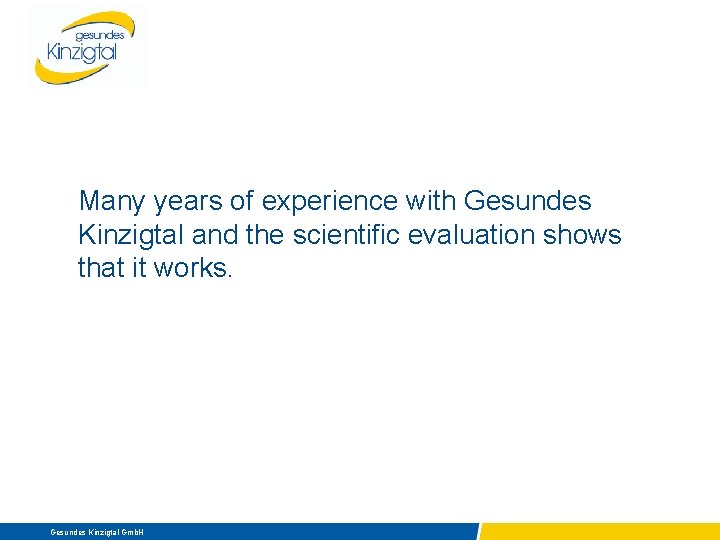 gesundes
Kinzigtal

Many years of experience with Gesundes Kinzigtal and the scientific evaluation shows that it works.

Gesundes Kinzigtal GmbH